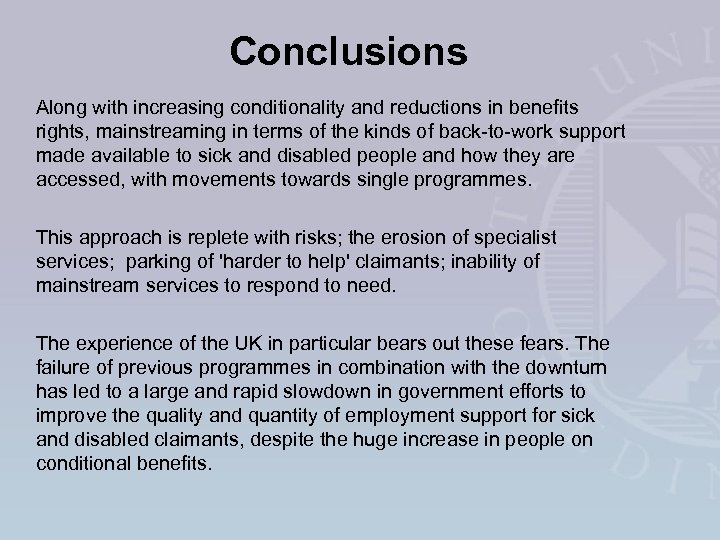 Conclusions

Along with increasing conditionality and reductions in benefits rights, mainstreaming in terms of the kinds of back-to-work support made available to sick and disabled people and how they are accessed, with movements towards single programmes.

This approach is replete with risks; the erosion of specialist services; parking of 'harder to help' claimants; inability of mainstream services to respond to need.

The experience of the UK in particular bears out these fears. The failure of previous programmes in combination with the downturn has led to a large and rapid slowdown in government efforts to improve the quality and quantity of employment support for sick and disabled claimants, despite the huge increase in people on conditional benefits.